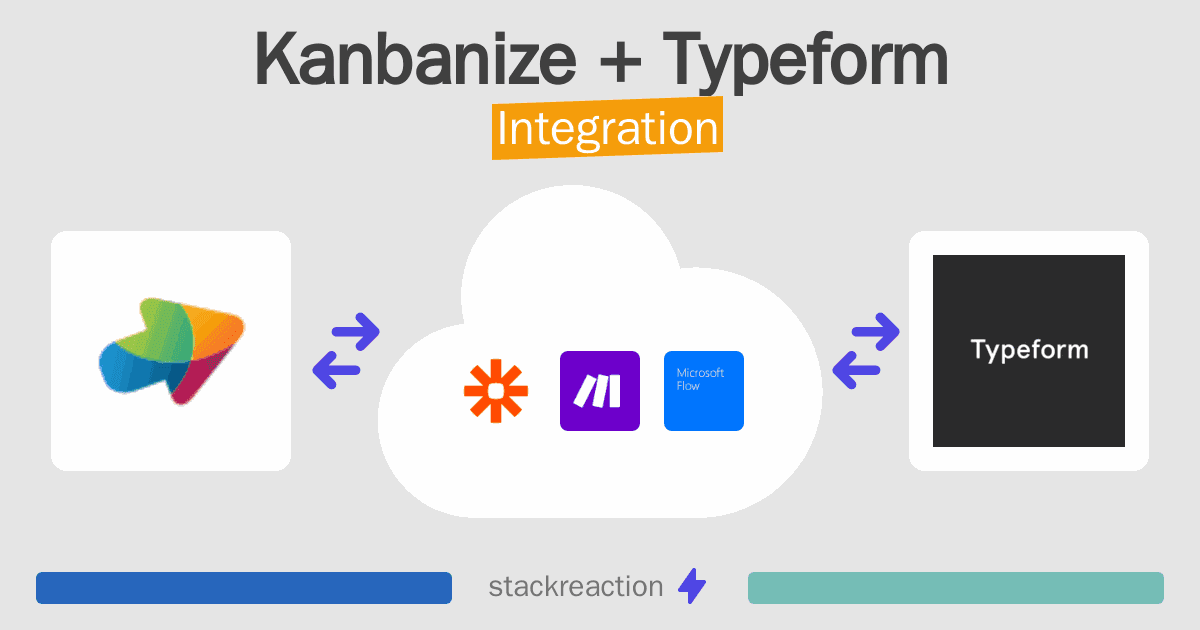 Kanbanize + Typeform
Integration

Microsoft Flow

Typeform

stackreaction